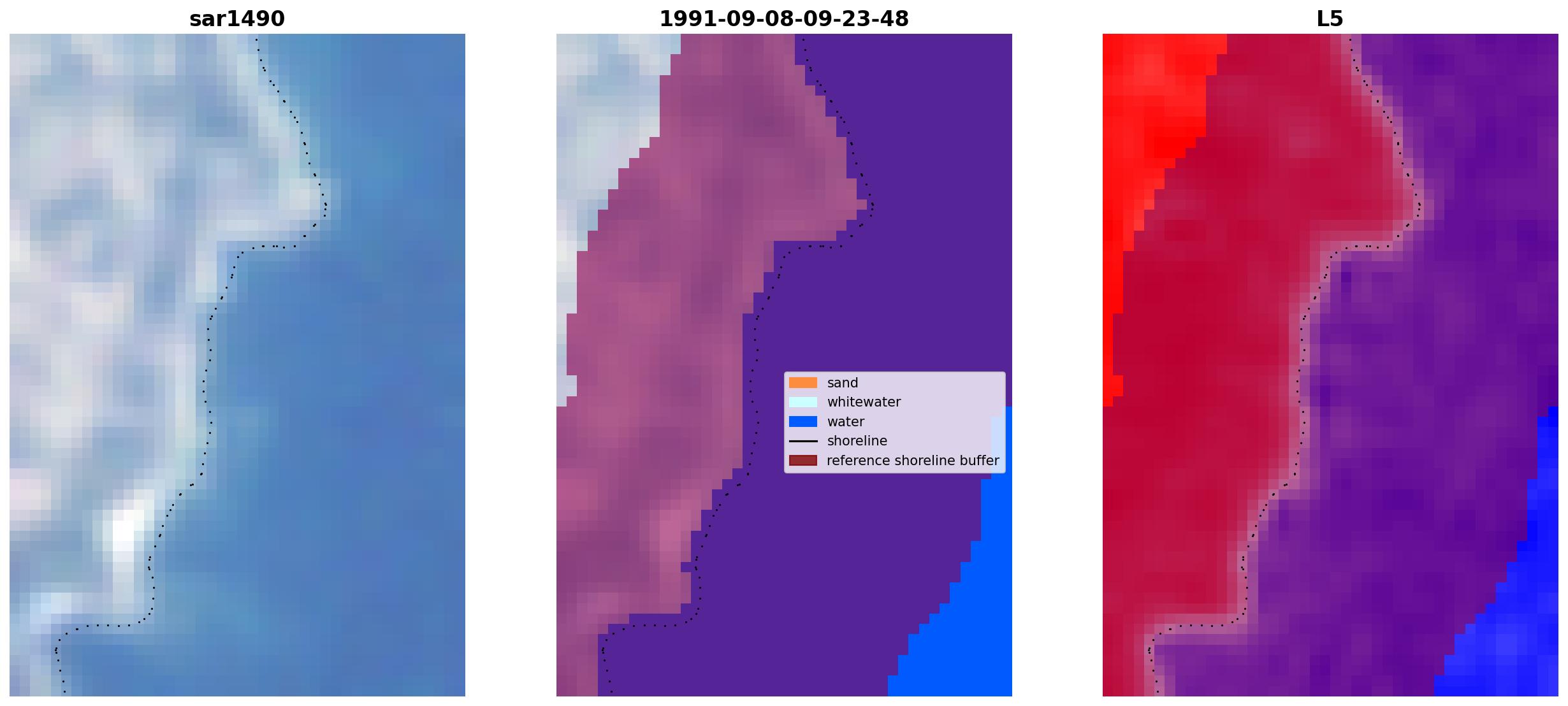 sar1490

1991-09-08-09-23-48

sand
whitewater
water
shoreline
reference shoreline buffer

L5